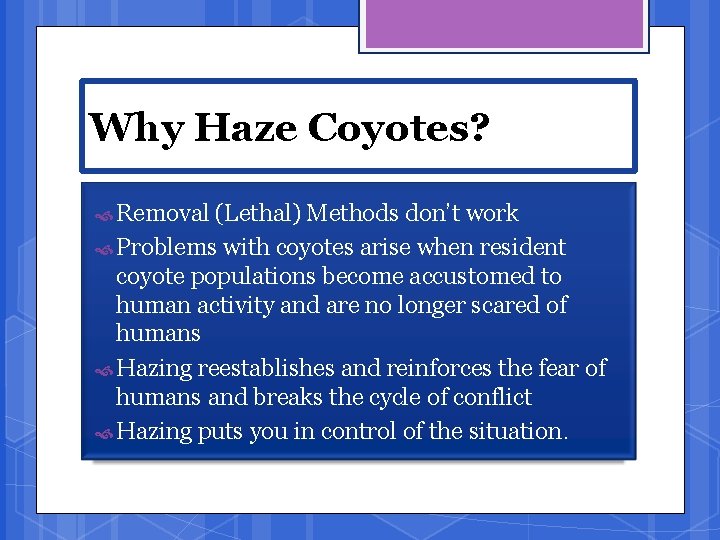 Why Haze Coyotes?

Removal (Lethal) Methods don't work

Problems with coyotes arise when resident coyote populations become accustomed to human activity and are no longer scared of humans

Hazing reestablishes and reinforces the fear of humans and breaks the cycle of conflict

Hazing puts you in control of the situation.